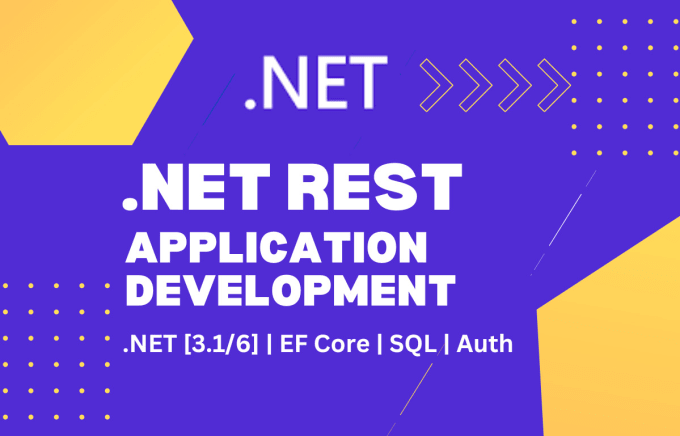 .NET

.NET REST
APPLICATION
DEVELOPMENT

.NET [3.1/6] | EF Core | SQL | Auth